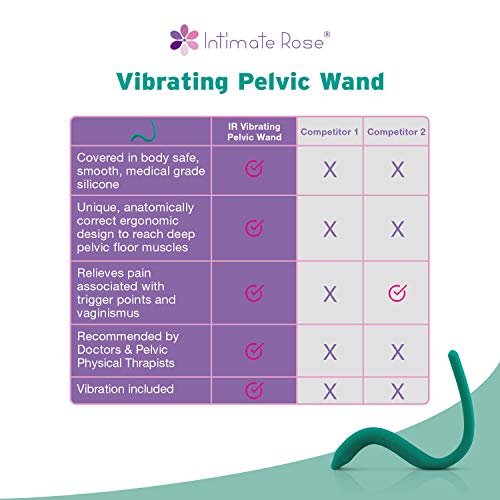 Intimate Rose®

Vibrating Pelvic Wand

| | IR Vibrating Pelvic Wand | Competitor 1 | Competitor 2 |
|---|---|---|---|
| Covered in body safe, smooth, medical grade silicone | ✓ | X | X |
| Unique, anatomically correct ergonomic design to reach deep pelvic floor muscles | ✓ | X | X |
| Relieves pain associated with trigger points and vaginismus | ✓ | X | ✓ |
| Recommended by Doctors & Pelvic Physical Thrapists | ✓ | X | X |
| Vibration included | ✓ | X | X |